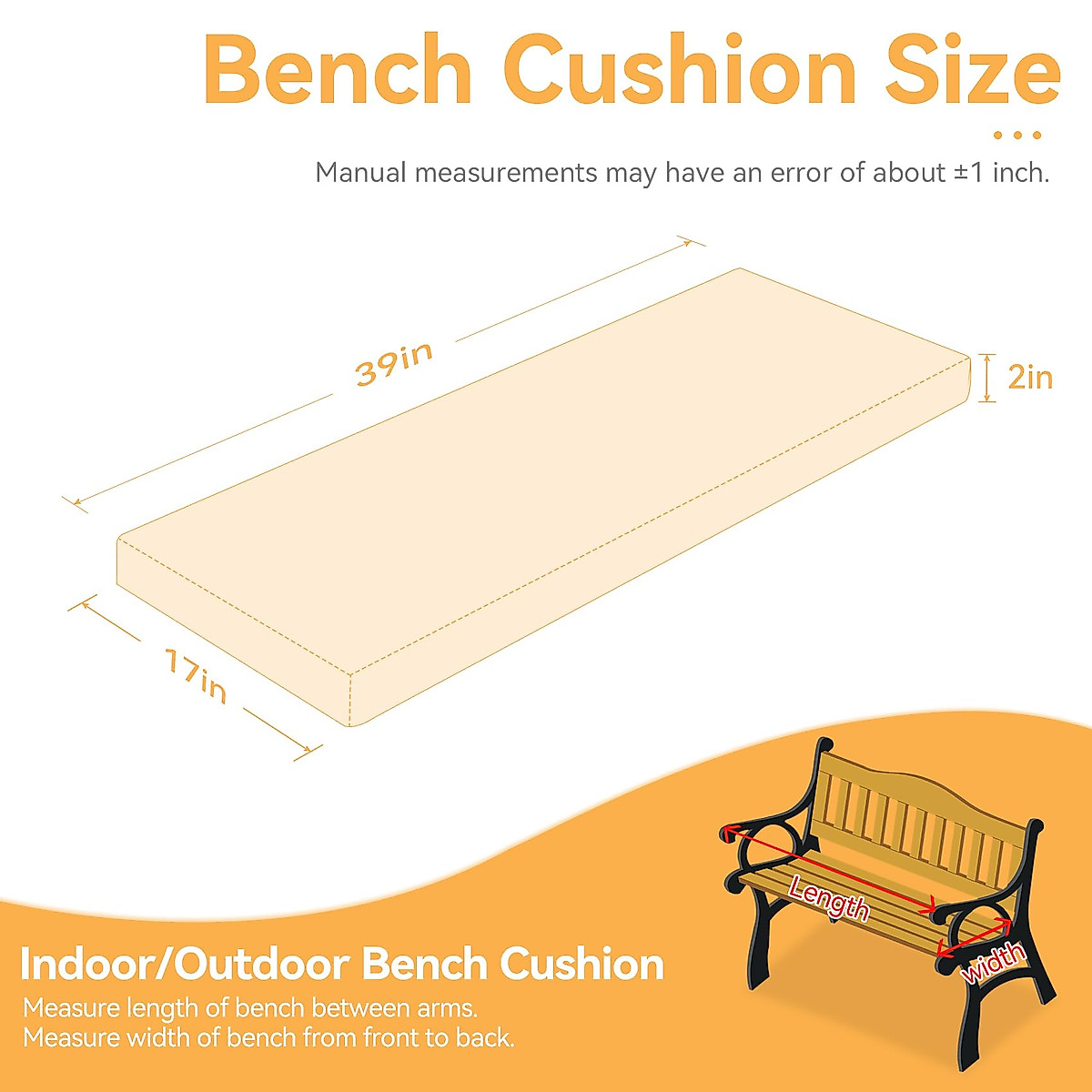 Bench Cushion Size

Manual measurements may have an error of about ±1 inch.

39in

2in

17in

Length

width

Indoor/Outdoor Bench Cushion

Measure length of bench between arms.
Measure width of bench from front to back.